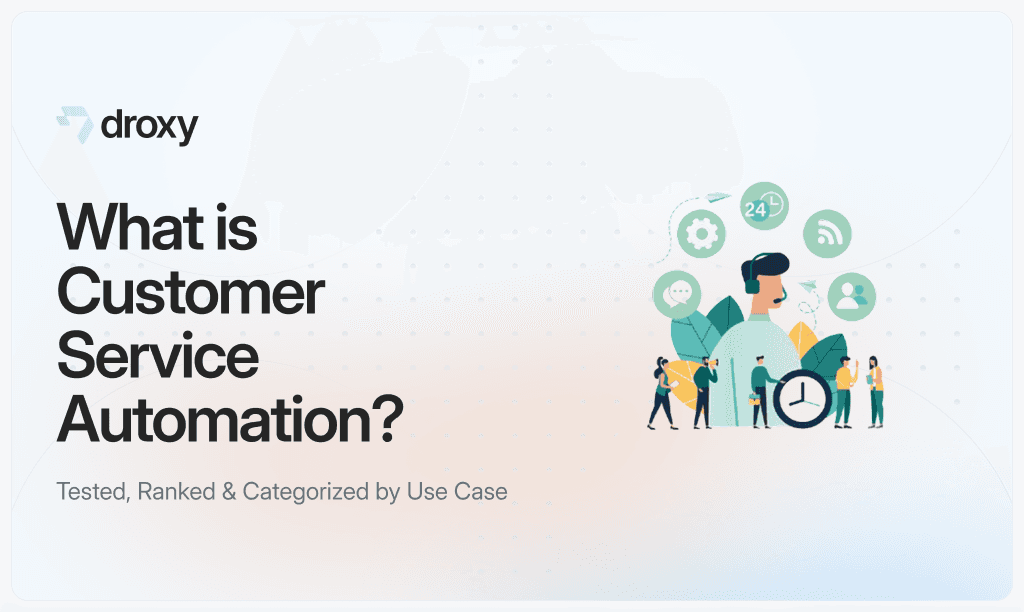 droxy

What is Customer Service Automation?

Tested, Ranked & Categorized by Use Case

24